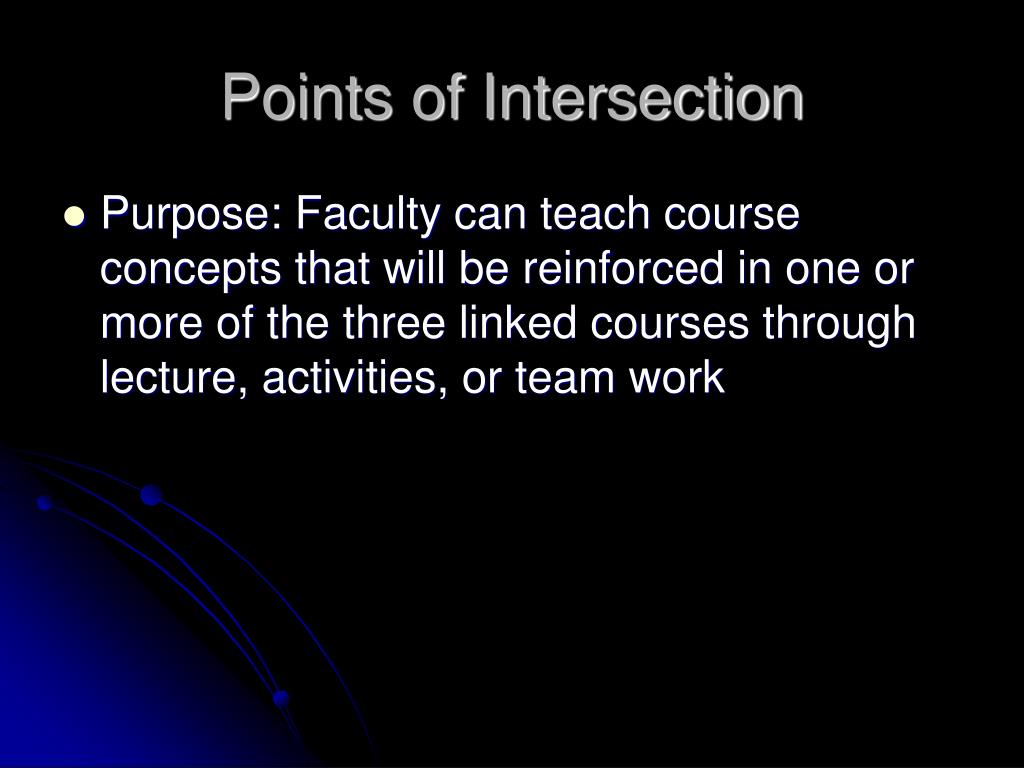 Points of Intersection

Purpose: Faculty can teach course concepts that will be reinforced in one or more of the three linked courses through lecture, activities, or team work